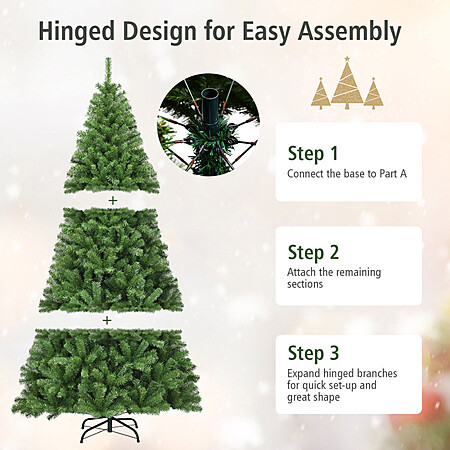 Hinged Design for Easy Assembly

+

+

Step 1
Connect the base to Part A

Step 2
Attach the remaining sections

Step 3
Expand hinged branches for quick set-up and great shape